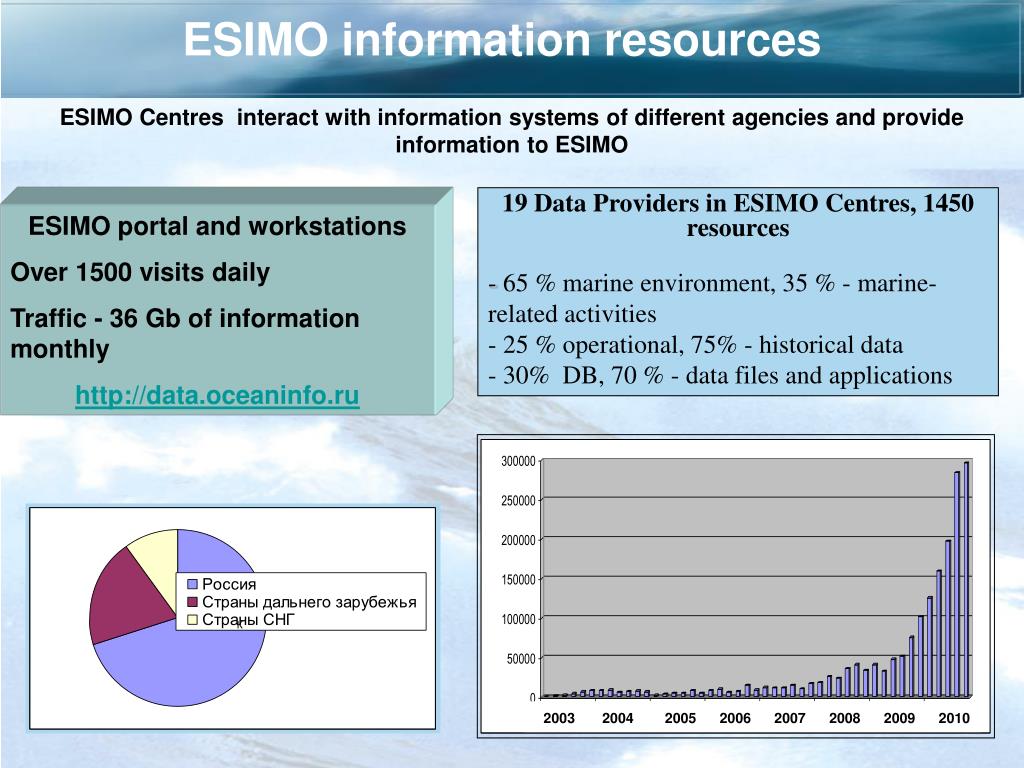 ESIMO information resources

ESIMO Centres interact with information systems of different agencies and provide information to ESIMO

ESIMO portal and workstations

Over 1500 visits daily

Traffic - 36 Gb of information monthly

http://data.oceaninfo.ru

19 Data Providers in ESIMO Centres, 1450 resources

- 65 % marine environment, 35 % - marine-related activities
- 25 % operational, 75% - historical data
- 30% DB, 70 % - data files and applications

Россия
Страны дальнего зарубежья
Страны СНГ

300000
250000
200000
150000
100000
50000
0

2003 2004 2005 2006 2007 2008 2009 2010